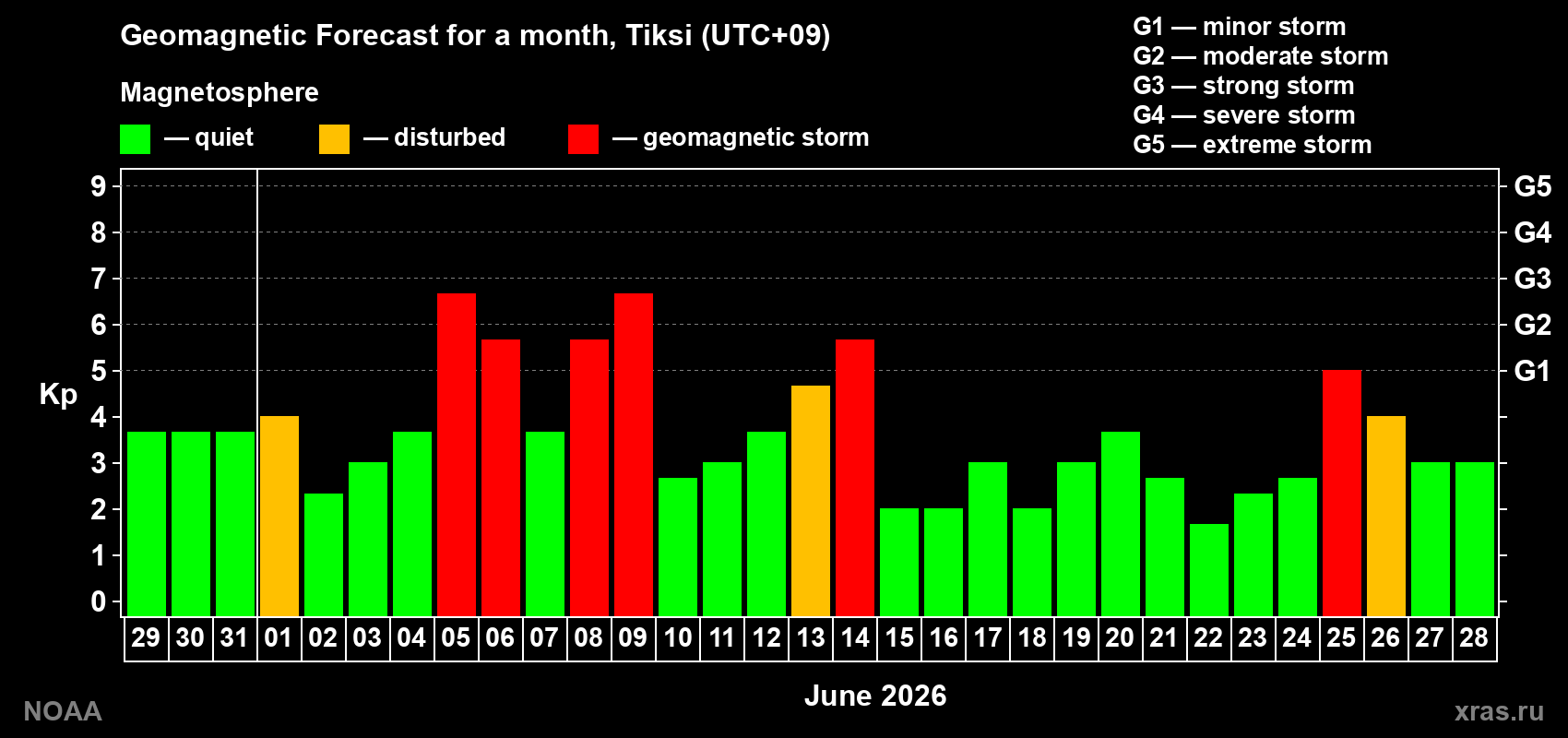 Geomagnetic Forecast for a month, Tiksi (UTC+09)

Magnetosphere

— quiet — disturbed — geomagnetic storm

G1 — minor storm
G2 — moderate storm
G3 — strong storm
G4 — severe storm
G5 — extreme storm

Kp

9
8
7
6
5
4
3
2
1
0

G5
G4
G3
G2
G1

29 30 31 01 02 03 04 05 06 07 08 09 10 11 12 13 14 15 16 17 18 19 20 21 22 23 24 25 26 27 28

June 2026

NOAA

xras.ru